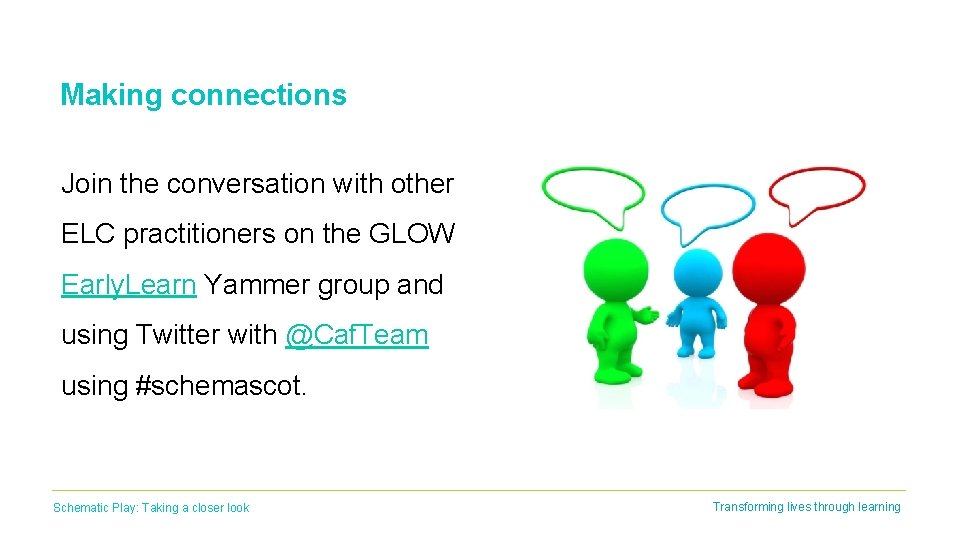 Making connections

Join the conversation with other ELC practitioners on the GLOW EarlyLearn Yammer group and using Twitter with @CafTeam using #schemascot.

Schematic Play: Taking a closer look

Transforming lives through learning